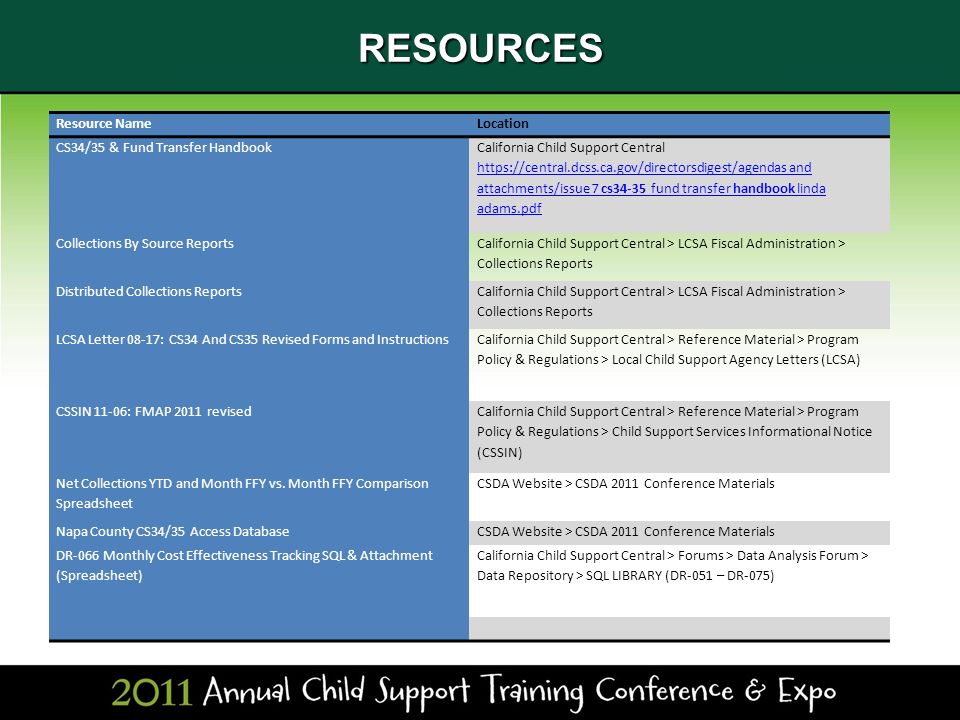 RESOURCES

| Resource Name | Location |
|---|---|
| CS34/35 & Fund Transfer Handbook | California Child Support Central https://central.dcss.ca.gov/directorsdigest/agendas and attachments/issue 7 cs34-35 fund transfer handbook linda adams.pdf |
| Collections By Source Reports | California Child Support Central > LCSA Fiscal Administration > Collections Reports |
| Distributed Collections Reports | California Child Support Central > LCSA Fiscal Administration > Collections Reports |
| LCSA Letter 08-17: CS34 And CS35 Revised Forms and Instructions | California Child Support Central > Reference Material > Program Policy & Regulations > Local Child Support Agency Letters (LCSA) |
| CSSIN 11-06: FMAP 2011 revised | California Child Support Central > Reference Material > Program Policy & Regulations > Child Support Services Informational Notice (CSSIN) |
| Net Collections YTD and Month FFY vs. Month FFY Comparison Spreadsheet | CSDA Website > CSDA 2011 Conference Materials |
| Napa County CS34/35 Access Database | CSDA Website > CSDA 2011 Conference Materials |
| DR-066 Monthly Cost Effectiveness Tracking SQL & Attachment (Spreadsheet) | California Child Support Central > Forums > Data Analysis Forum > Data Repository > SQL LIBRARY (DR-051 – DR-075) |

2011 Annual Child Support Training Conference & Expo